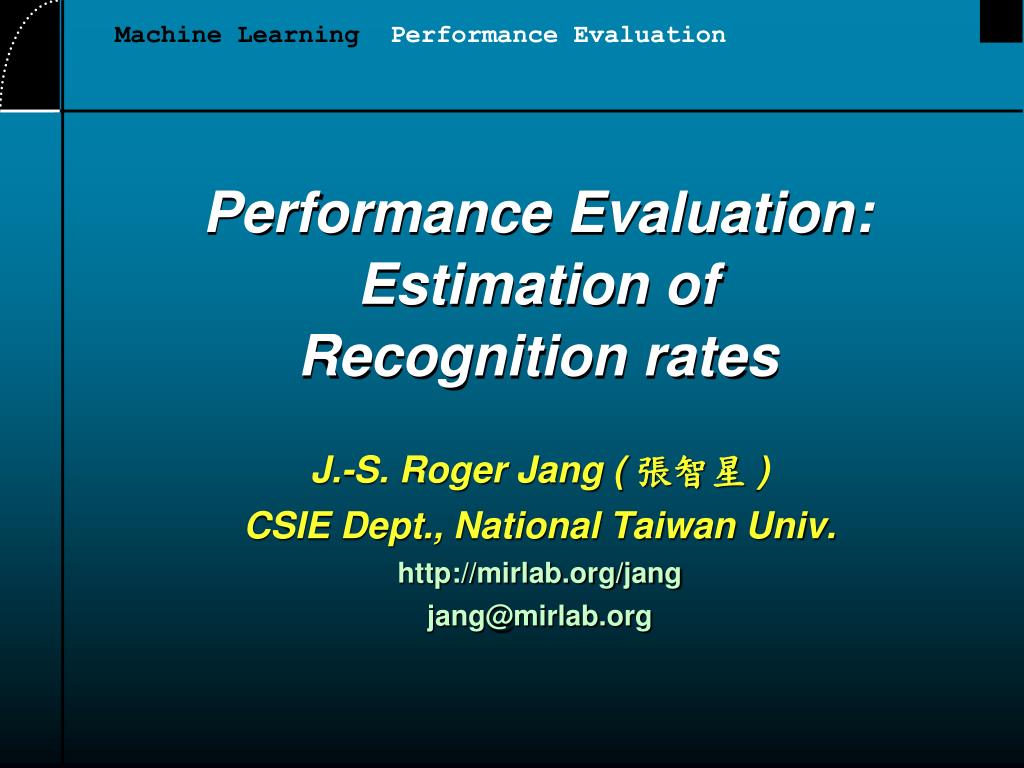 Machine Learning Performance Evaluation

Performance Evaluation: Estimation of Recognition rates

J.-S. Roger Jang ( 張智星 )
CSIE Dept., National Taiwan Univ.
http://mirlab.org/jang
jang@mirlab.org